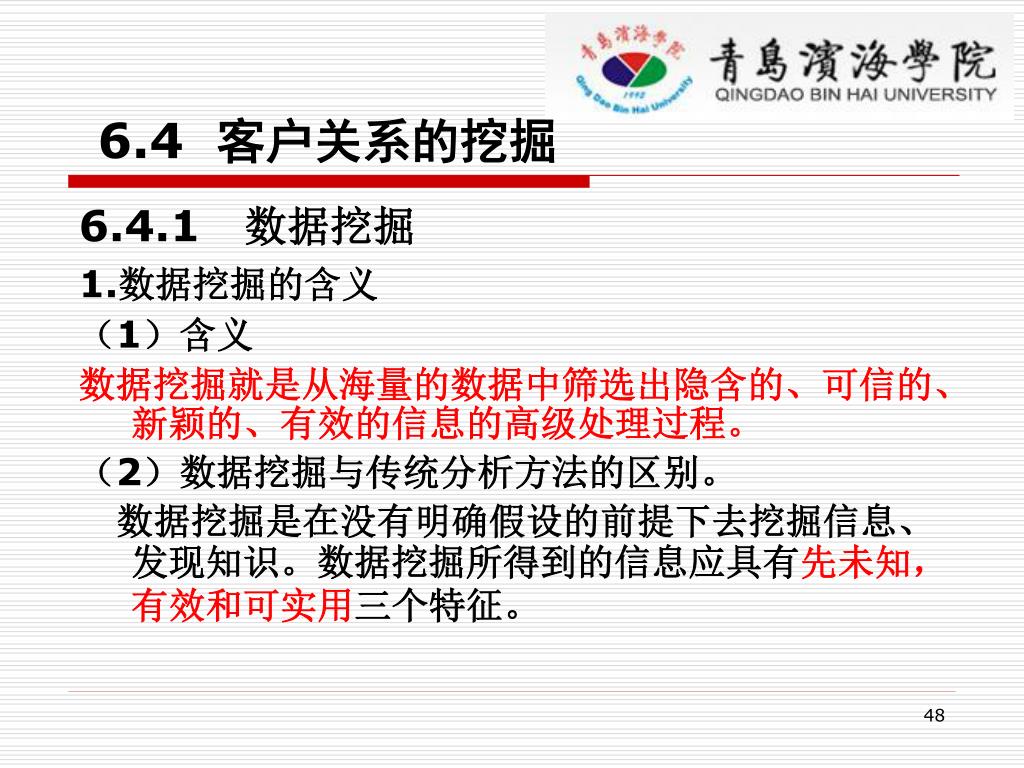 青島濱海學院
1992
Qing Dao Bin Hai University
青島濱海學院
QINGDAO BIN HAI UNIVERSITY

6.4 客户关系的挖掘

6.4.1 数据挖掘

1.数据挖掘的含义

（1）含义

数据挖掘就是从海量的数据中筛选出隐含的、可信的、新颖的、有效的信息的高级处理过程。

（2）数据挖掘与传统分析方法的区别。

数据挖掘是在没有明确假设的前提下去挖掘信息、发现知识。数据挖掘所得到的信息应具有先未知，有效和可实用三个特征。

48